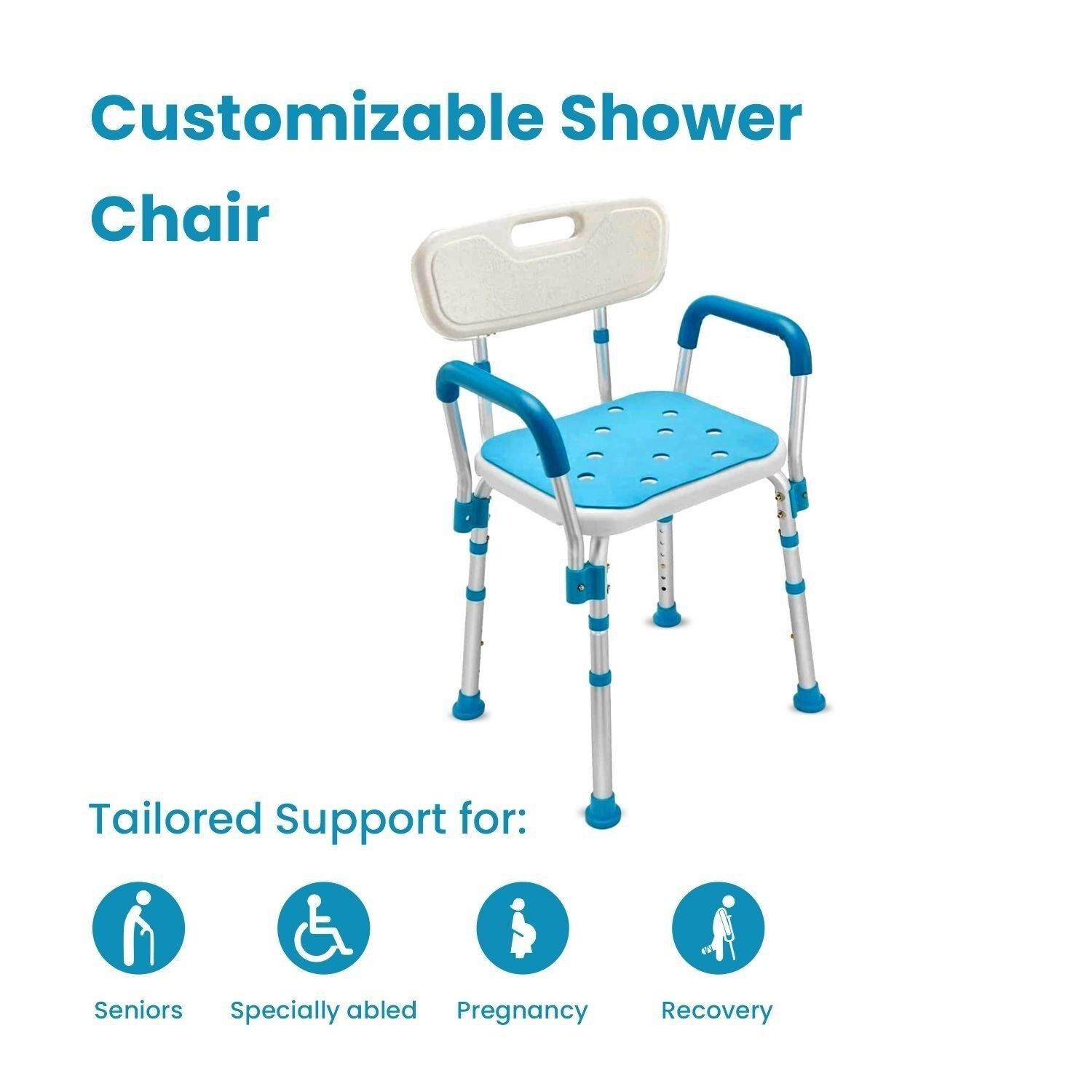 Customizable Shower Chair

Tailored Support for:

Seniors

Specially abled

Pregnancy

Recovery